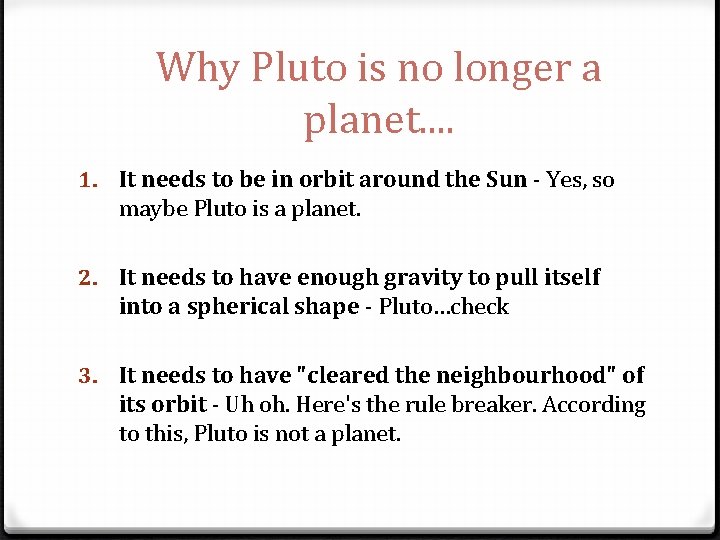 Why Pluto is no longer a planet....

1. It needs to be in orbit around the Sun - Yes, so maybe Pluto is a planet.

2. It needs to have enough gravity to pull itself into a spherical shape - Pluto...check

3. It needs to have "cleared the neighbourhood" of its orbit - Uh oh. Here's the rule breaker. According to this, Pluto is not a planet.